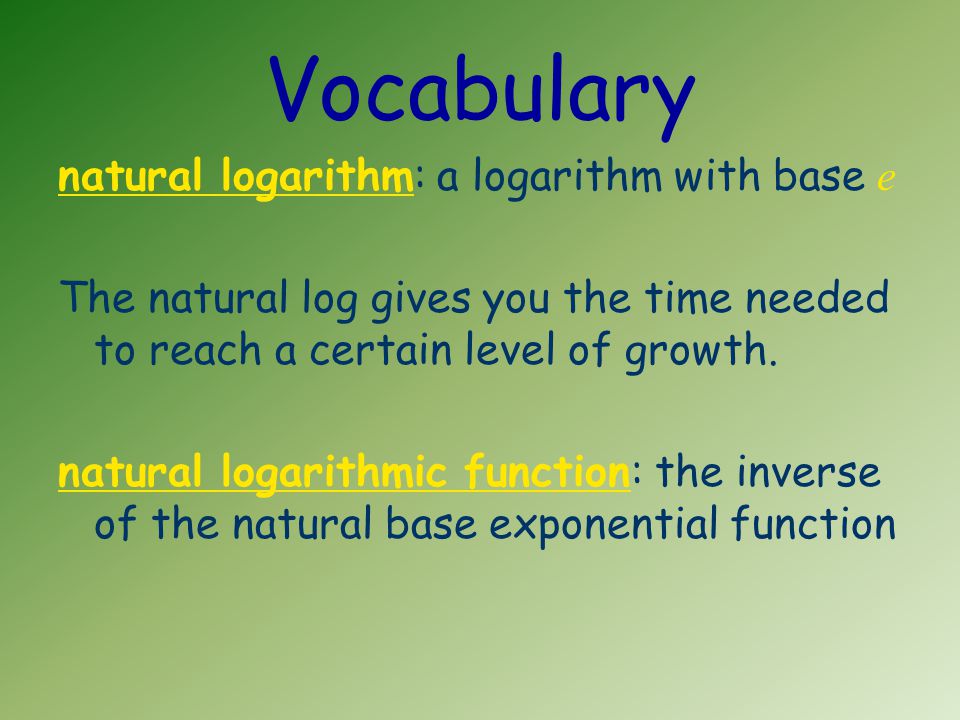 Vocabulary

natural logarithm: a logarithm with base $e$

The natural log gives you the time needed to reach a certain level of growth.

natural logarithmic function: the inverse of the natural base exponential function